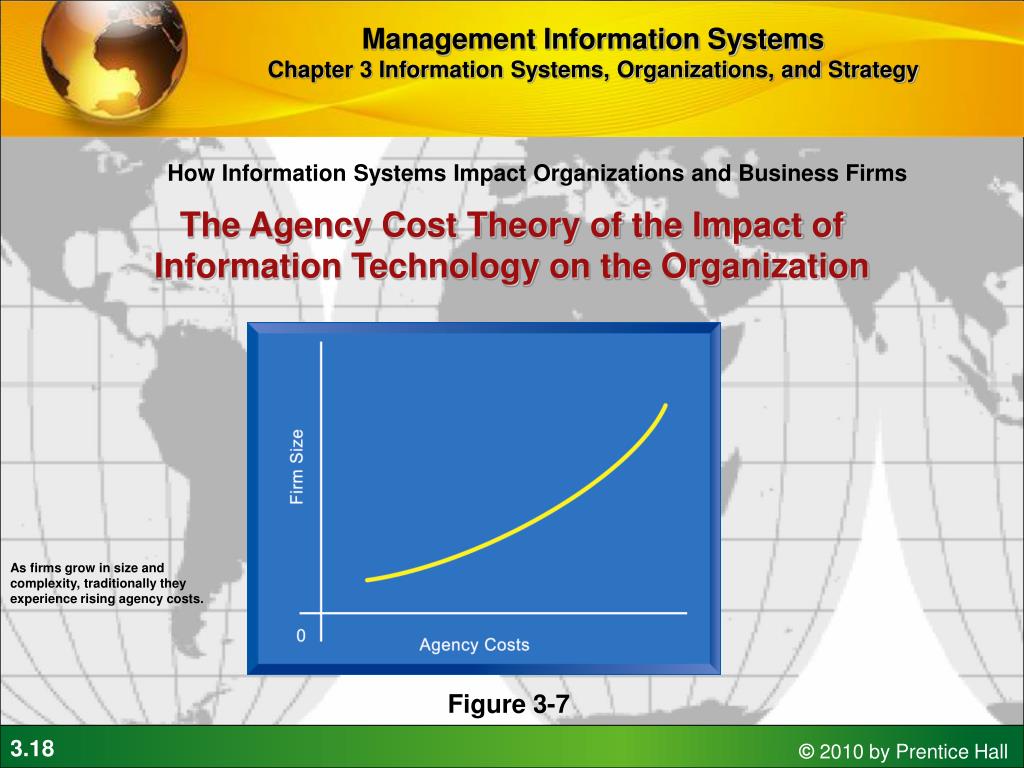 Management Information Systems
Chapter 3 Information Systems, Organizations, and Strategy

How Information Systems Impact Organizations and Business Firms

The Agency Cost Theory of the Impact of Information Technology on the Organization

Firm Size

0

Agency Costs

As firms grow in size and complexity, traditionally they experience rising agency costs.

Figure 3-7

3.18

© 2010 by Prentice Hall